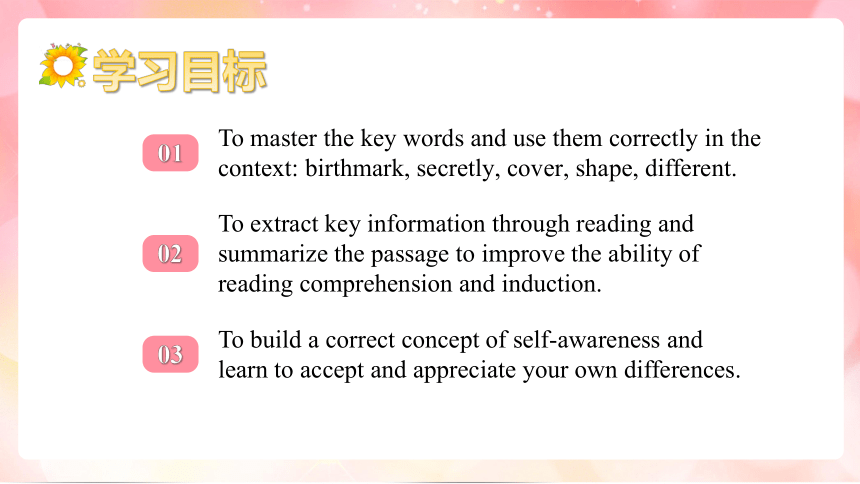 学习目标

01 To master the key words and use them correctly in the context: birthmark, secretly, cover, shape, different.

02 To extract key information through reading and summarize the passage to improve the ability of reading comprehension and induction.

03 To build a correct concept of self-awareness and learn to accept and appreciate your own differences.